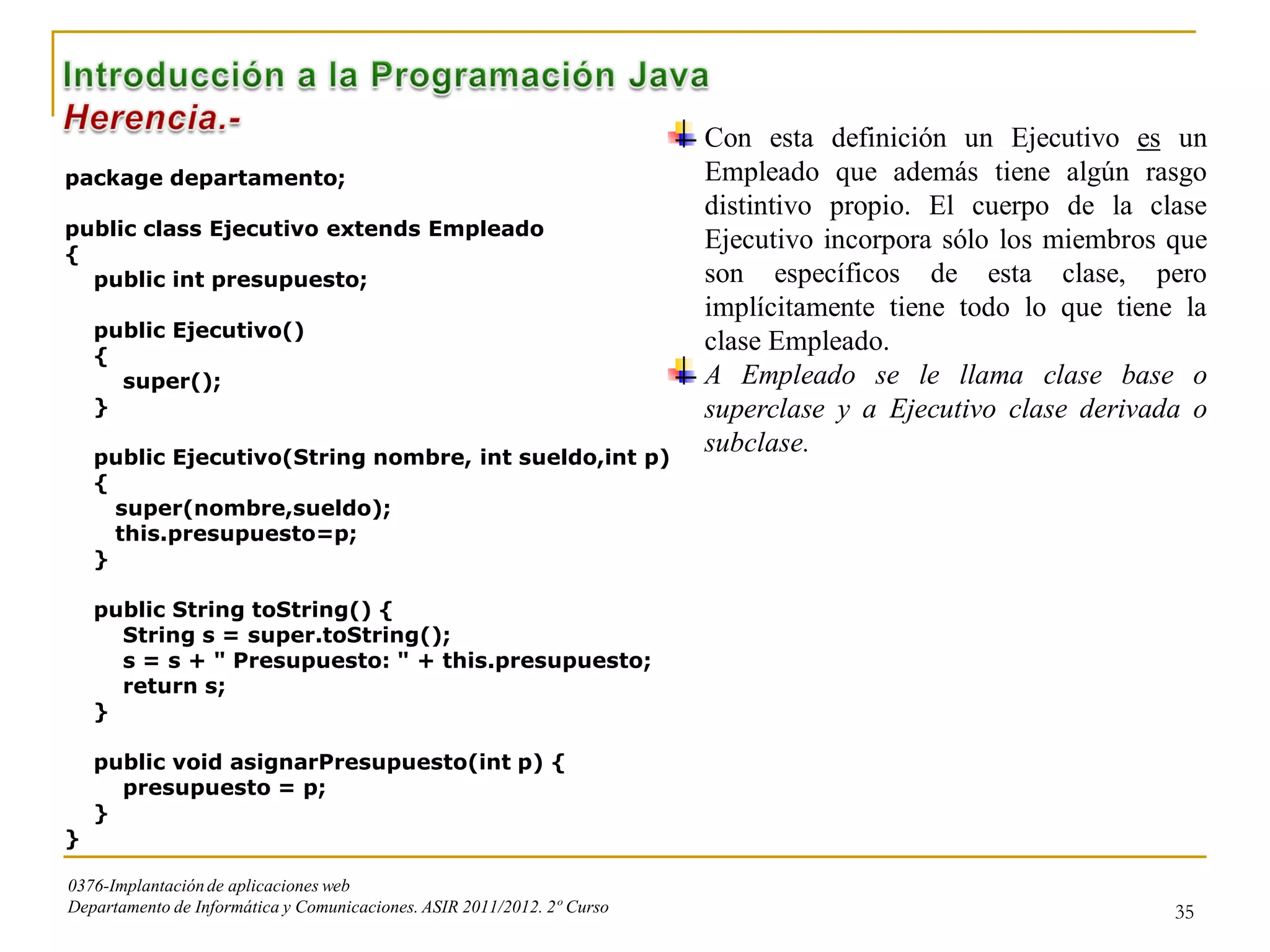 Introducción a la Programación Java
Herencia.-

package departamento;

public class Ejecutivo extends Empleado
{
public int presupuesto;

public Ejecutivo()
{
super();
}

public Ejecutivo(String nombre, int sueldo,int p)
{
super(nombre,sueldo);
this.presupuesto=p;
}

public String toString() {
String s = super.toString();
s = s + " Presupuesto: " + this.presupuesto;
return s;
}

public void asignarPresupuesto(int p) {
presupuesto = p;
}
}

Con esta definición un Ejecutivo es un Empleado que además tiene algún rasgo distintivo propio. El cuerpo de la clase Ejecutivo incorpora sólo los miembros que son específicos de esta clase, pero implícitamente tiene todo lo que tiene la clase Empleado.

A Empleado se le llama clase base o superclase y a Ejecutivo clase derivada o subclase.

0376-Implantación de aplicaciones web
Departamento de Informática y Comunicaciones. ASIR 2011/2012. 2º Curso

35